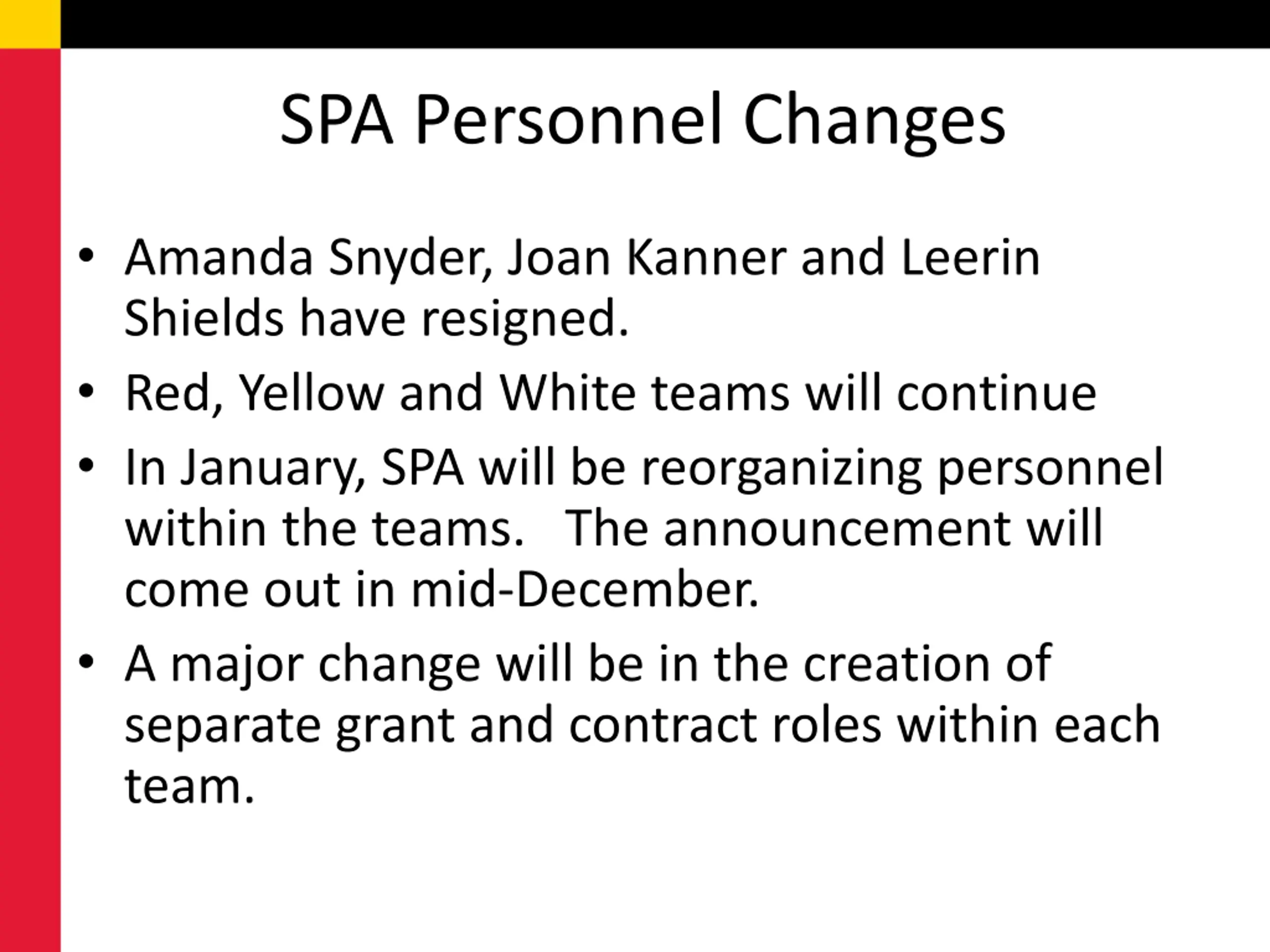 SPA Personnel Changes

• Amanda Snyder, Joan Kanner and Leerin Shields have resigned.
• Red, Yellow and White teams will continue
• In January, SPA will be reorganizing personnel within the teams. The announcement will come out in mid-December.
• A major change will be in the creation of separate grant and contract roles within each team.